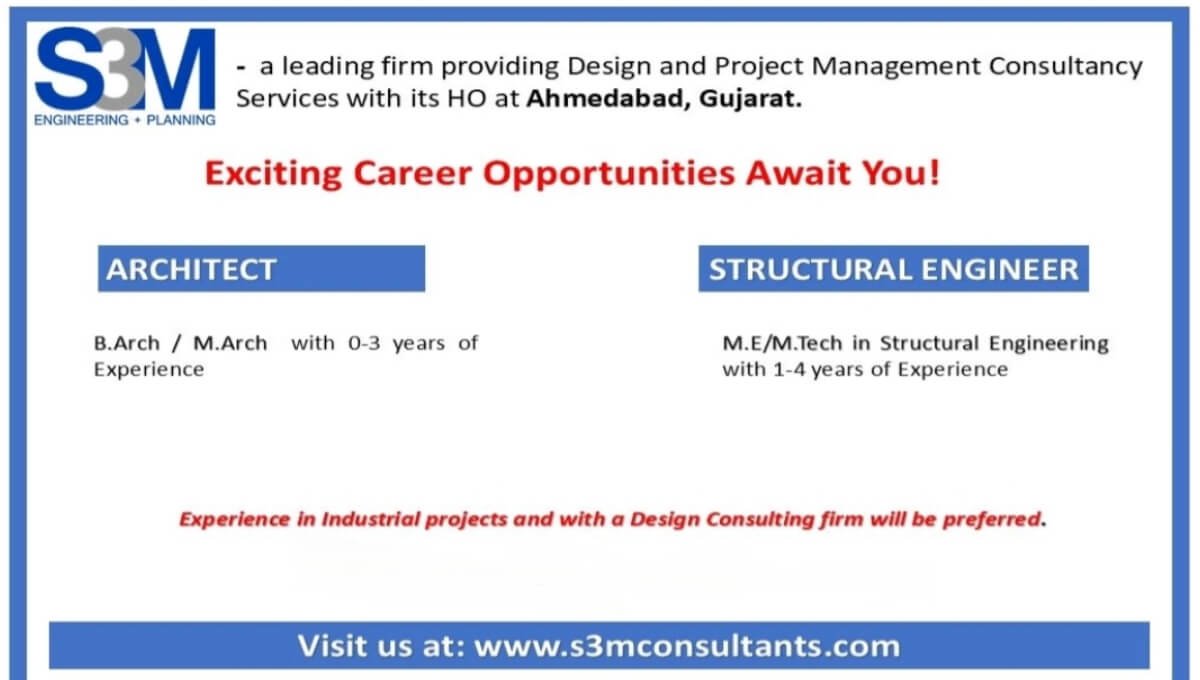 S3M
ENGINEERING + PLANNING

- a leading firm providing Design and Project Management Consultancy Services with its HO at Ahmedabad, Gujarat.

Exciting Career Opportunities Await You!

ARCHITECT

B.Arch / M.Arch with 0-3 years of Experience

STRUCTURAL ENGINEER

M.E/M.Tech in Structural Engineering with 1-4 years of Experience

Experience in Industrial projects and with a Design Consulting firm will be preferred.

Visit us at: www.s3mconsultants.com